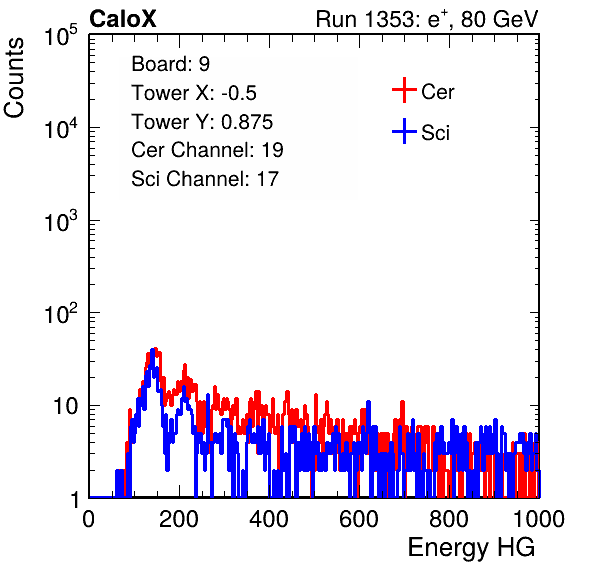 CaloX

Run 1353: $e^{+}$, 80 GeV

Counts

$10^5$

$10^4$

$10^3$

$10^2$

10

1

Board: 9
Tower X: -0.5
Tower Y: 0.875
Cer Channel: 19
Sci Channel: 17

Cer

Sci

0 200 400 600 800 1000

Energy HG